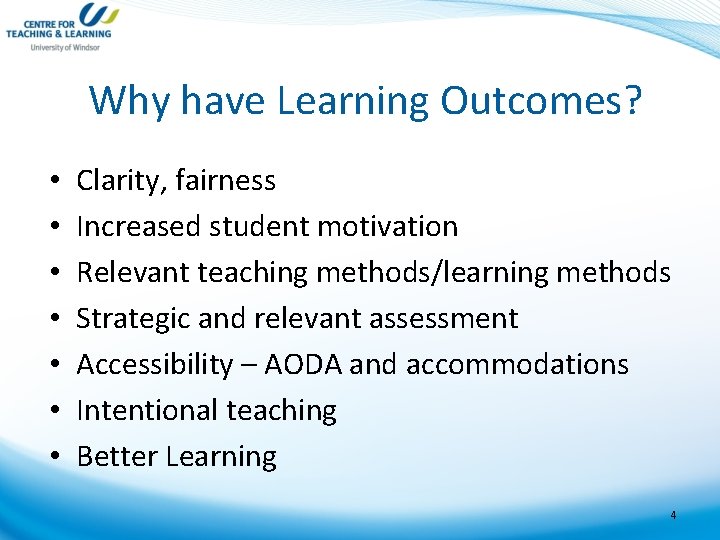 CENTRE FOR TEACHING & LEARNING
University of Windsor

Why have Learning Outcomes?

• Clarity, fairness
• Increased student motivation
• Relevant teaching methods/learning methods
• Strategic and relevant assessment
• Accessibility – AODA and accommodations
• Intentional teaching
• Better Learning

4